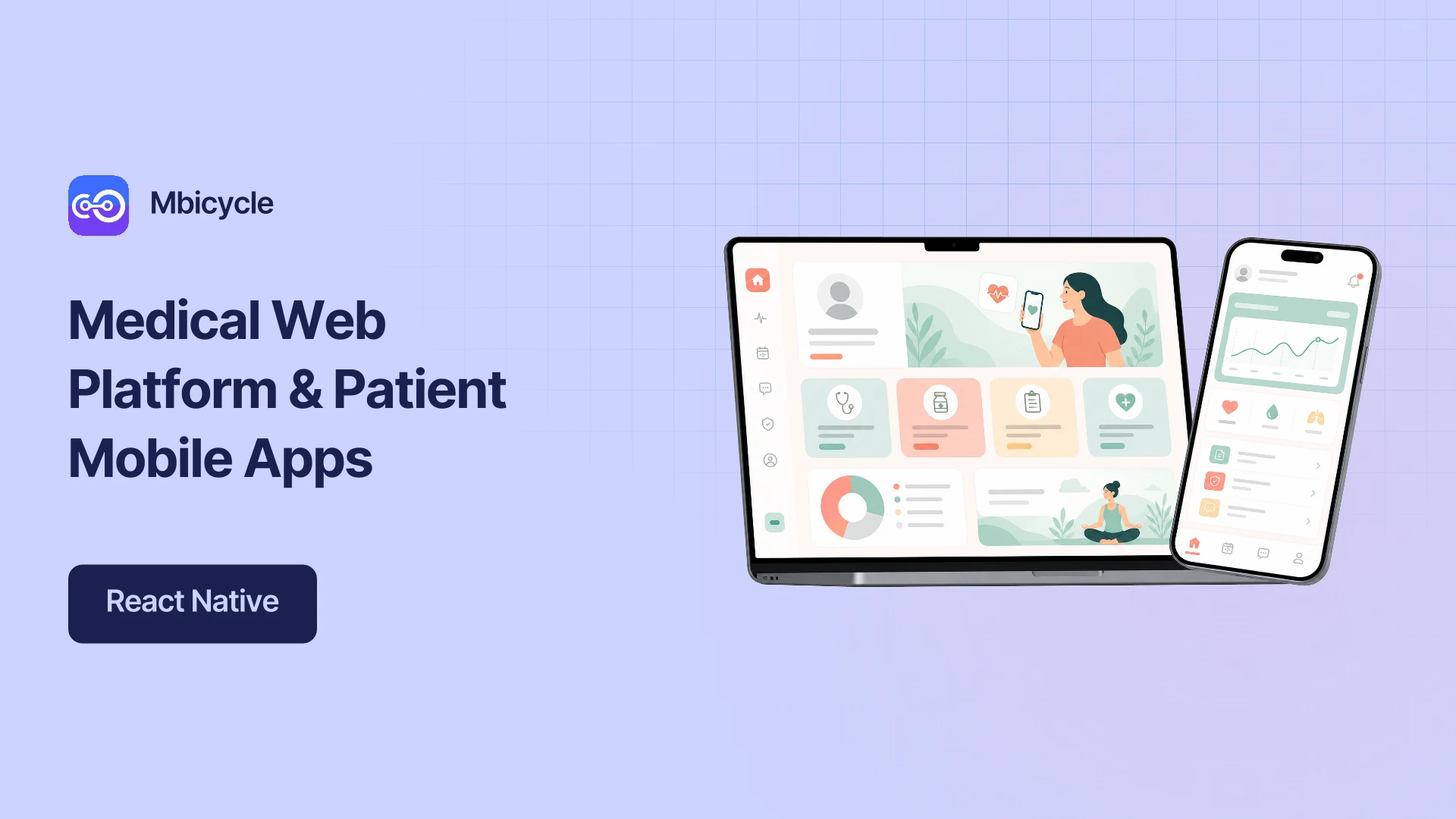 Mbicycle

Medical Web Platform & Patient Mobile Apps

React Native